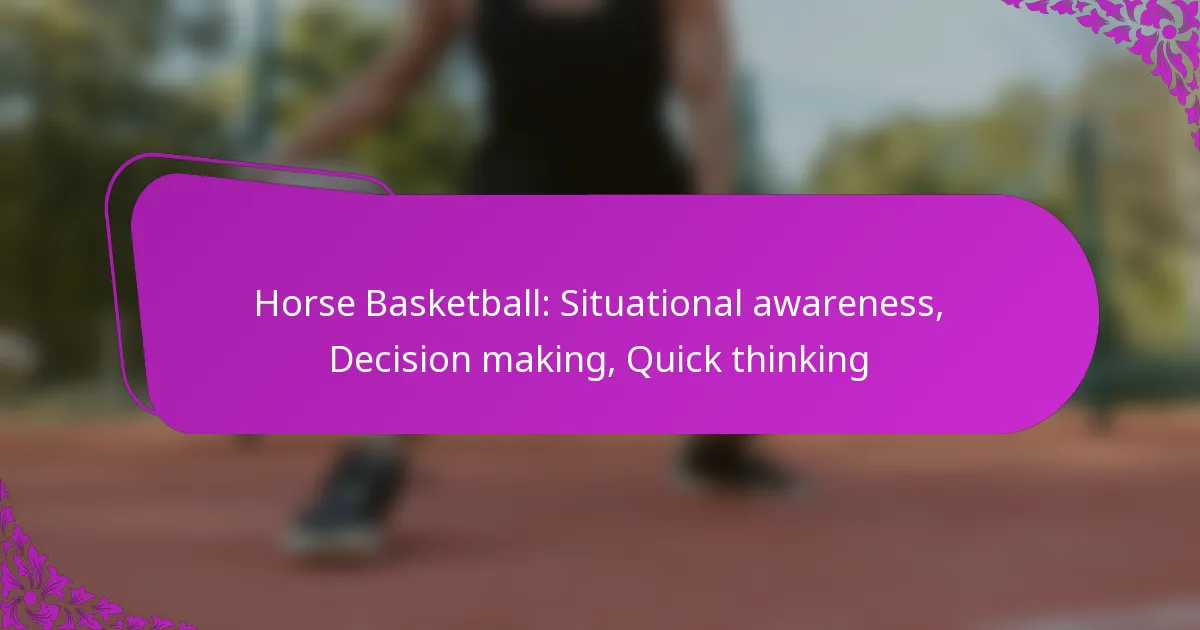 Horse Basketball: Situational awareness, Decision making, Quick thinking